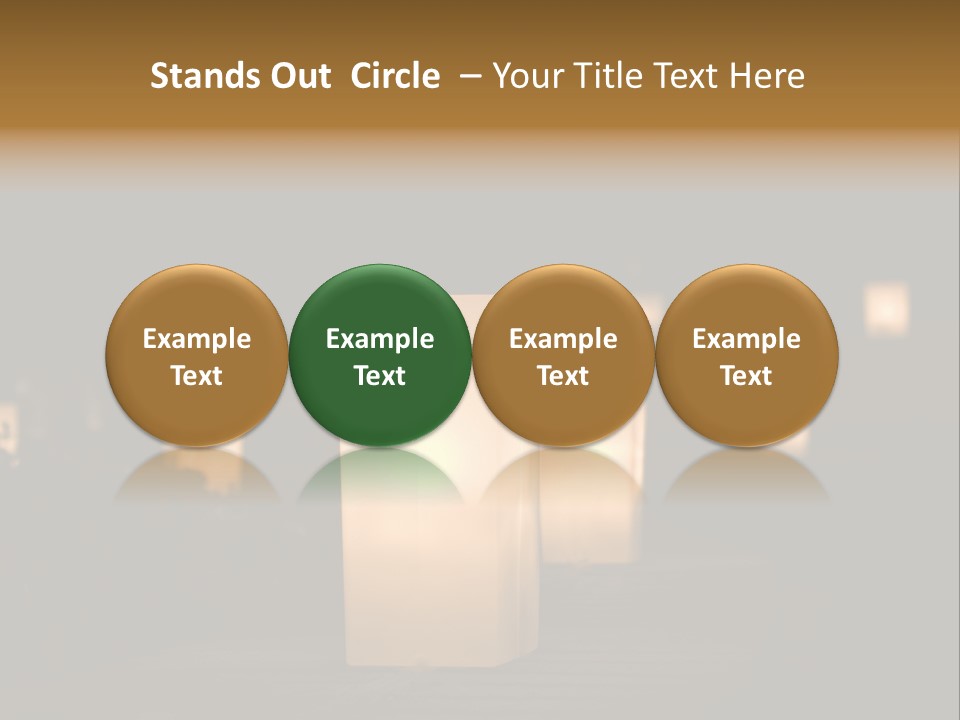 Stands Out Circle – Your Title Text Here

Example Text

Example Text

Example Text

Example Text